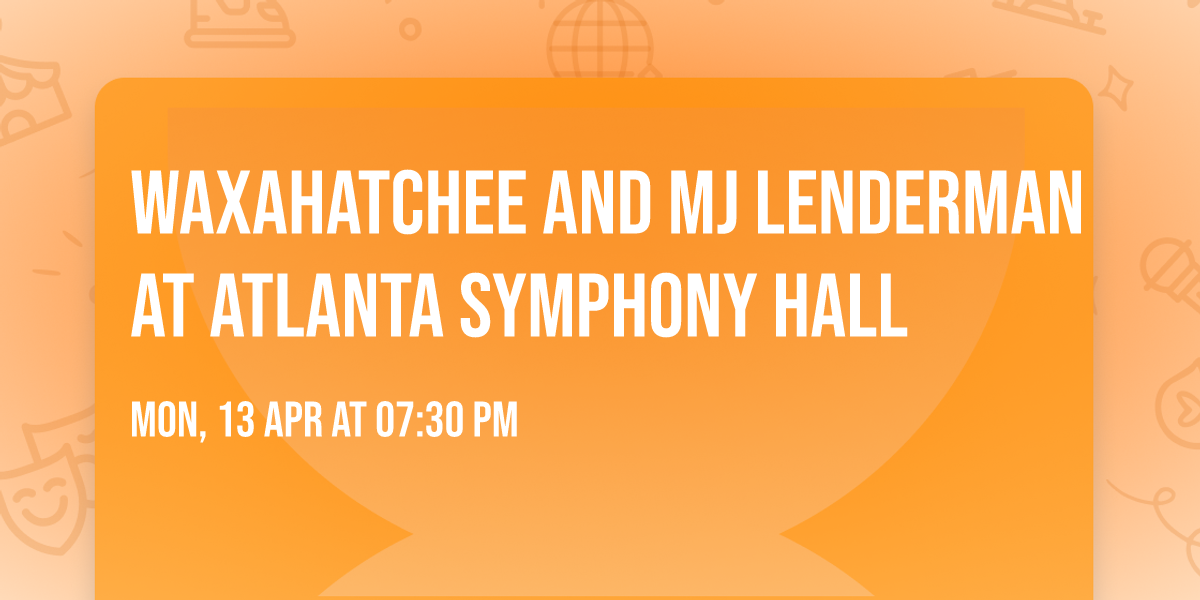 WAXAHATCHEE AND MJ LENDERMAN AT ATLANTA SYMPHONY HALL

MON, 13 APR AT 07:30 PM